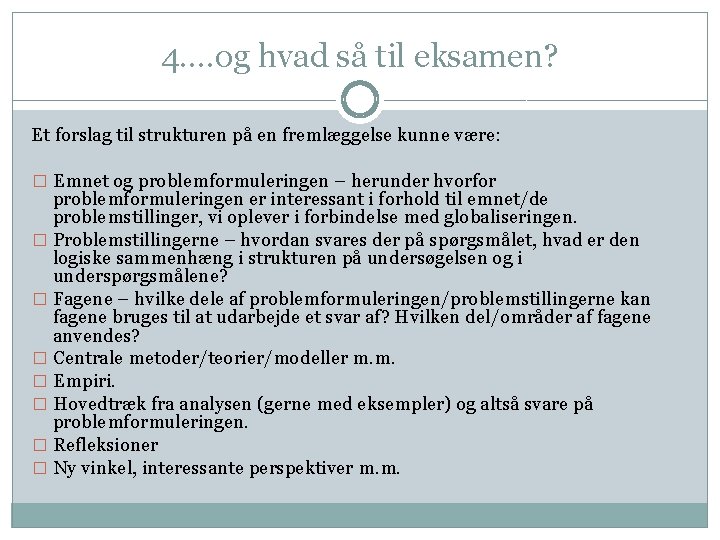 4….og hvad så til eksamen?

Et forslag til strukturen på en fremlæggelse kunne være:

□ Emnet og problemformuleringen – herunder hvorfor problemformuleringen er interessant i forhold til emnet/de problemstillinger, vi oplever i forbindelse med globaliseringen.
□ Problemstillingerne – hvordan svares der på spørgsmålet, hvad er den logiske sammenhæng i strukturen på undersøgelsen og i underspørgsmålene?
□ Fagene – hvilke dele af problemformuleringen/problemstillingerne kan fagene bruges til at udarbejde et svar af? Hvilken del/områder af fagene anvendes?
□ Centrale metoder/teorier/modeller m.m.
□ Empiri.
□ Hovedtræk fra analysen (gerne med eksempler) og altså svare på problemformuleringen.
□ Refleksioner
□ Ny vinkel, interessante perspektiver m.m.